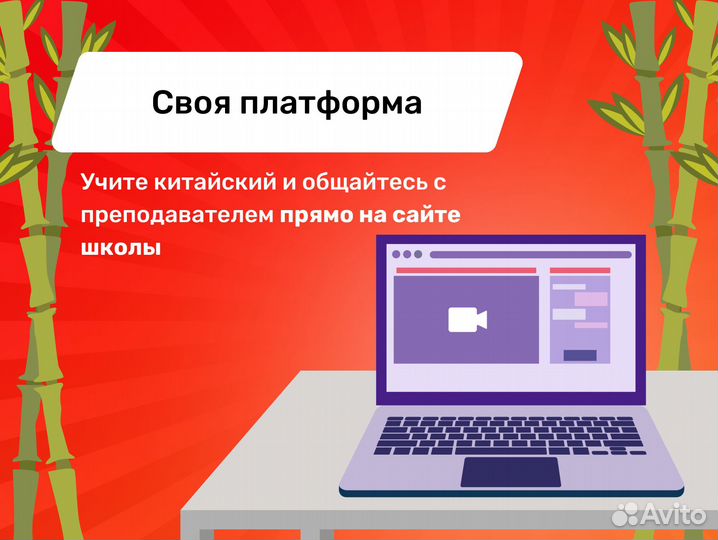 Своя платформа

Учите китайский и общайтесь с преподавателем прямо на сайте школы

Avito